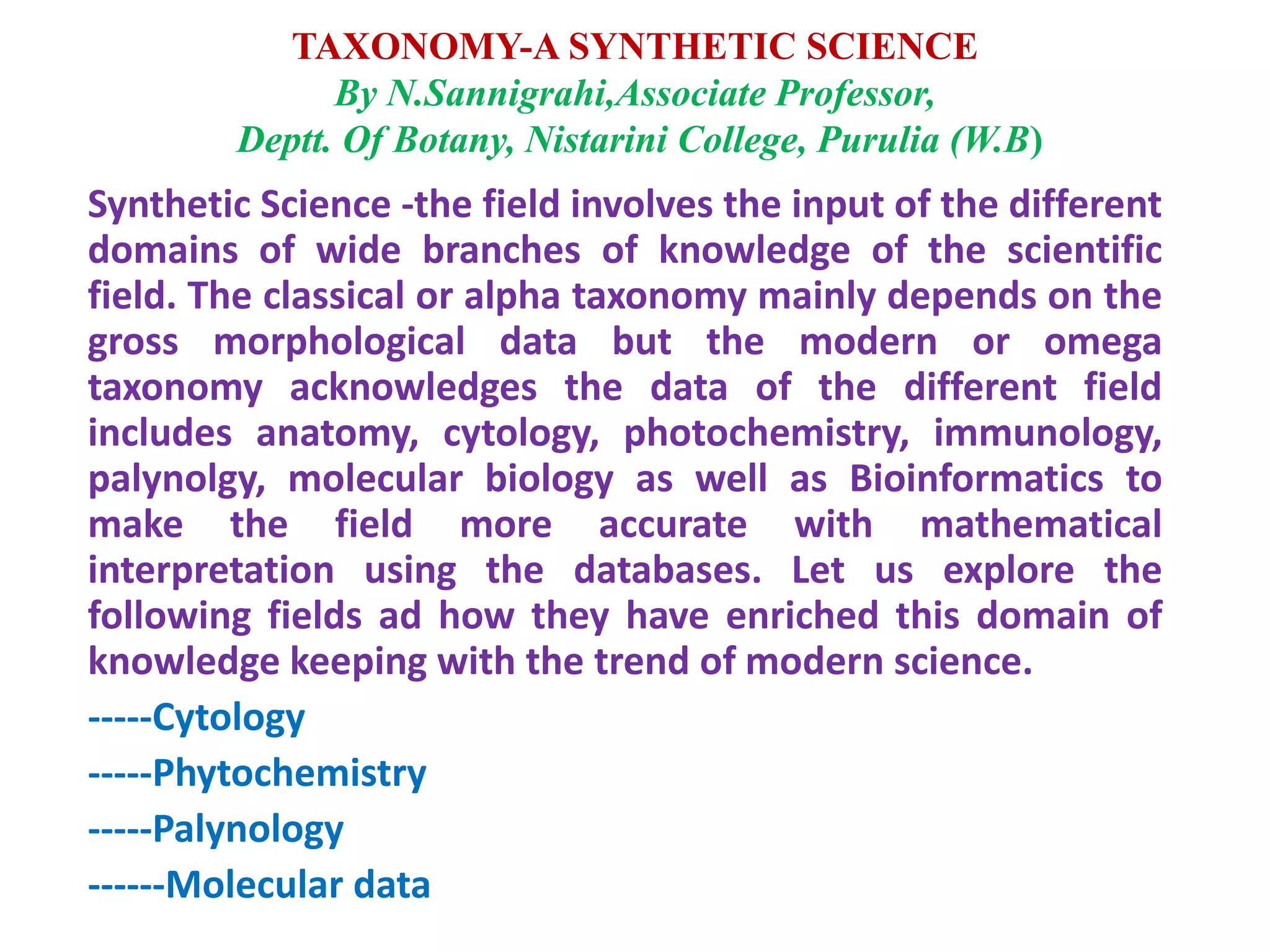 TAXONOMY-A SYNTHETIC SCIENCE
By N.Sannigrahi,Associate Professor,
Deptt. Of Botany, Nistarini College, Purulia (W.B)

Synthetic Science -the field involves the input of the different domains of wide branches of knowledge of the scientific field. The classical or alpha taxonomy mainly depends on the gross morphological data but the modern or omega taxonomy acknowledges the data of the different field includes anatomy, cytology, photochemistry, immunology, palynolgy, molecular biology as well as Bioinformatics to make the field more accurate with mathematical interpretation using the databases. Let us explore the following fields ad how they have enriched this domain of knowledge keeping with the trend of modern science.

-----Cytology

-----Phytochemistry

-----Palynology

------Molecular data